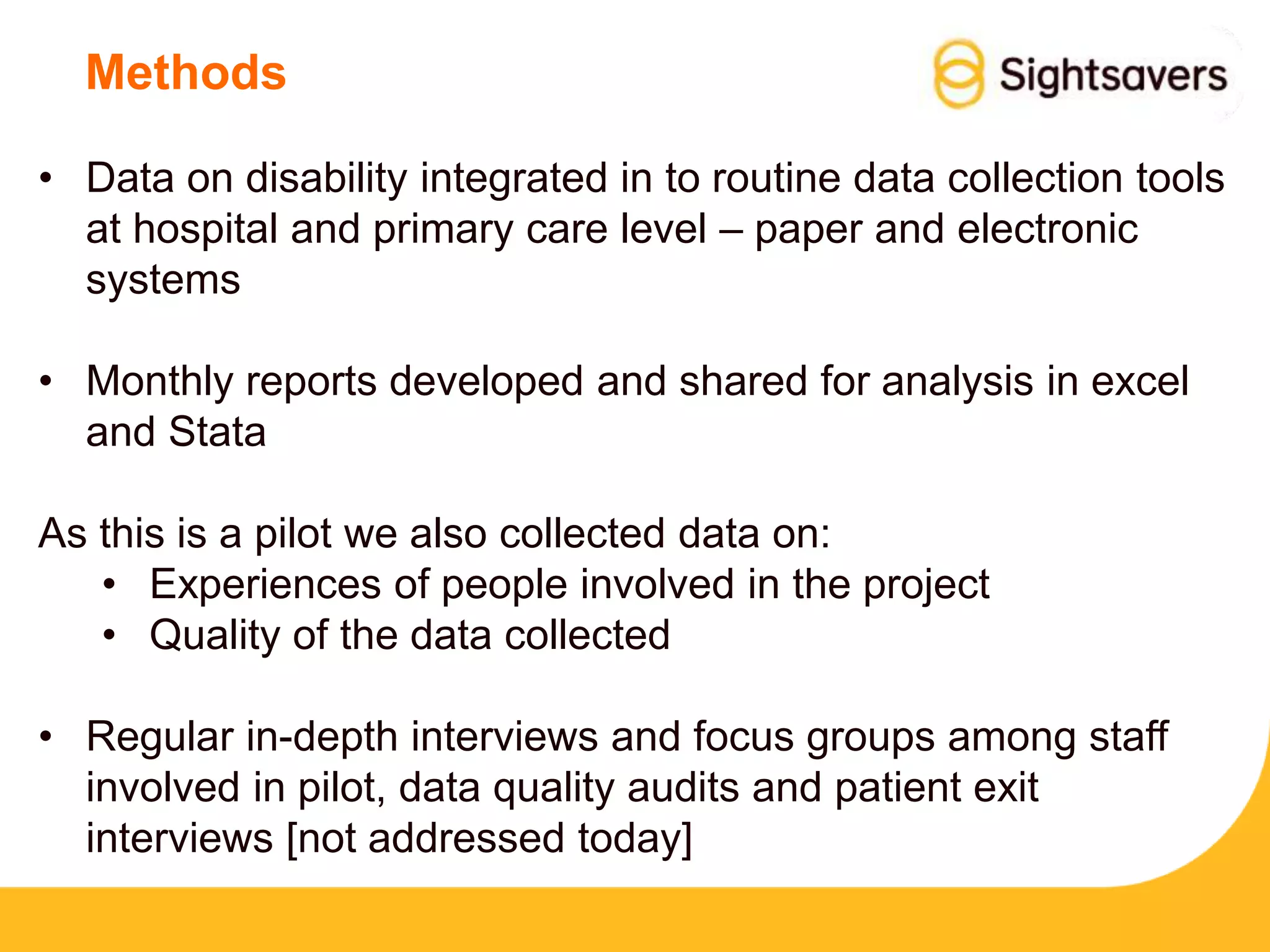 Methods

Sightsavers

• Data on disability integrated in to routine data collection tools at hospital and primary care level – paper and electronic systems

• Monthly reports developed and shared for analysis in excel and Stata

As this is a pilot we also collected data on:
• Experiences of people involved in the project
• Quality of the data collected

• Regular in-depth interviews and focus groups among staff involved in pilot, data quality audits and patient exit interviews [not addressed today]